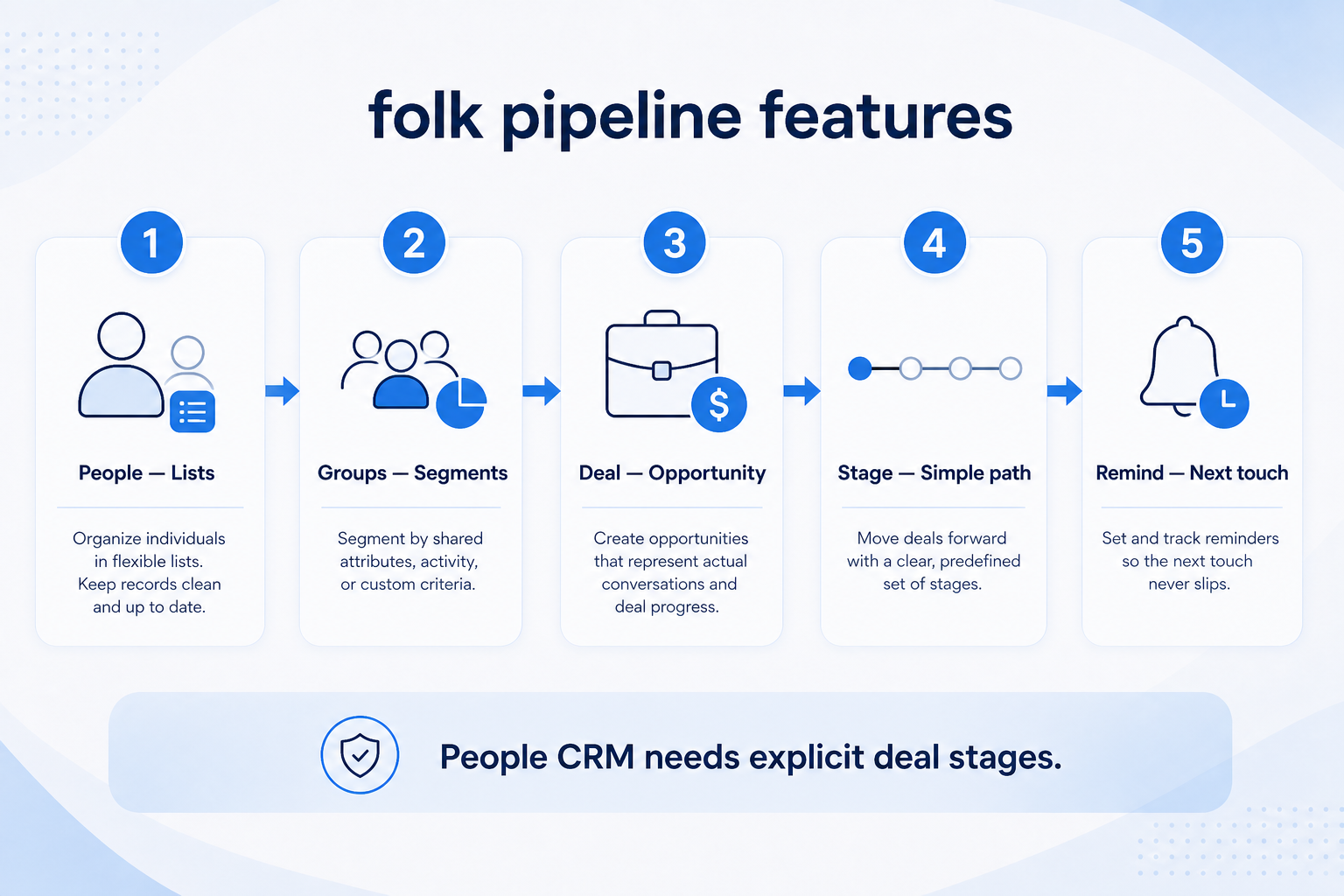 folk pipeline features

1

People — Lists

Organize individuals in flexible lists. Keep records clean and up to date.

2

Groups — Segments

Segment by shared attributes, activity, or custom criteria.

3

$

Deal — Opportunity

Create opportunities that represent actual conversations and deal progress.

4

Stage — Simple path

Move deals forward with a clear, predefined set of stages.

5

Remind — Next touch

Set and track reminders so the next touch never slips.

People CRM needs explicit deal stages.